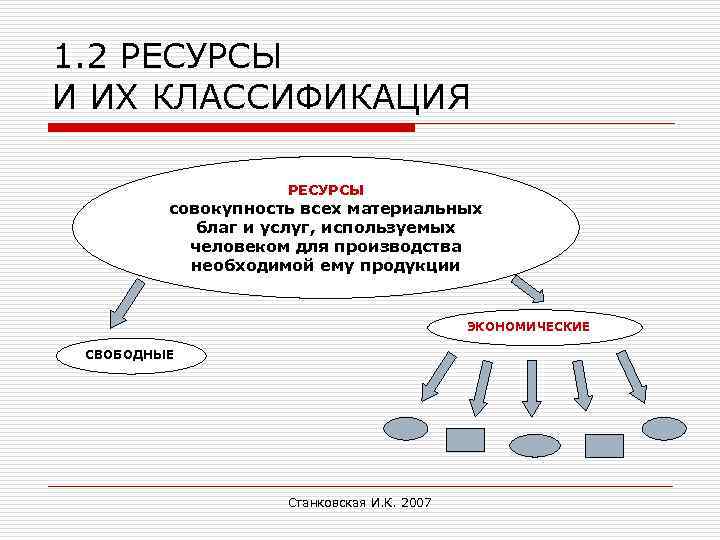 1.2 РЕСУРСЫ
И ИХ КЛАССИФИКАЦИЯ

РЕСУРСЫ
совокупность всех материальных благ и услуг, используемых человеком для производства необходимой ему продукции

СВОБОДНЫЕ

ЭКОНОМИЧЕСКИЕ

Станковская И.К. 2007